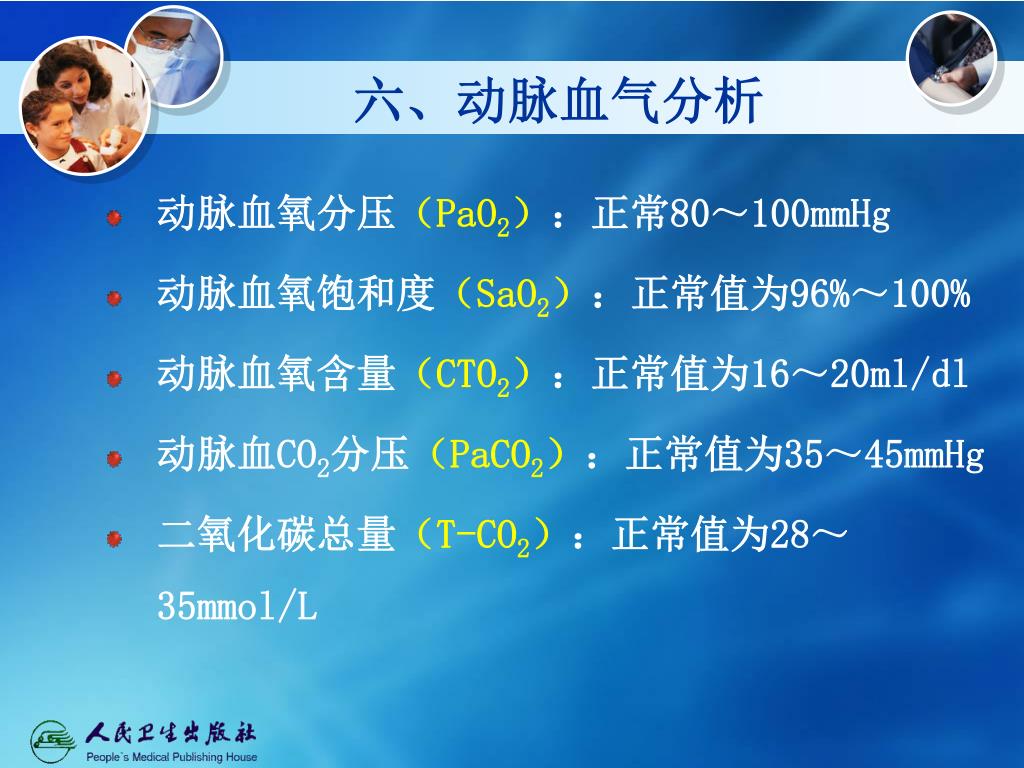 六、动脉血气分析

动脉血氧分压（$PaO_2$）：正常80～100mmHg

动脉血氧饱和度（$SaO_2$）：正常值为96%～100%

动脉血氧含量（$CTO_2$）：正常值为16～20ml/dl

动脉血$CO_2$分压（$PaCO_2$）：正常值为35～45mmHg

二氧化碳总量（$T-CO_2$）：正常值为28～35mmol/L

人民卫生出版社
People's Medical Publishing House